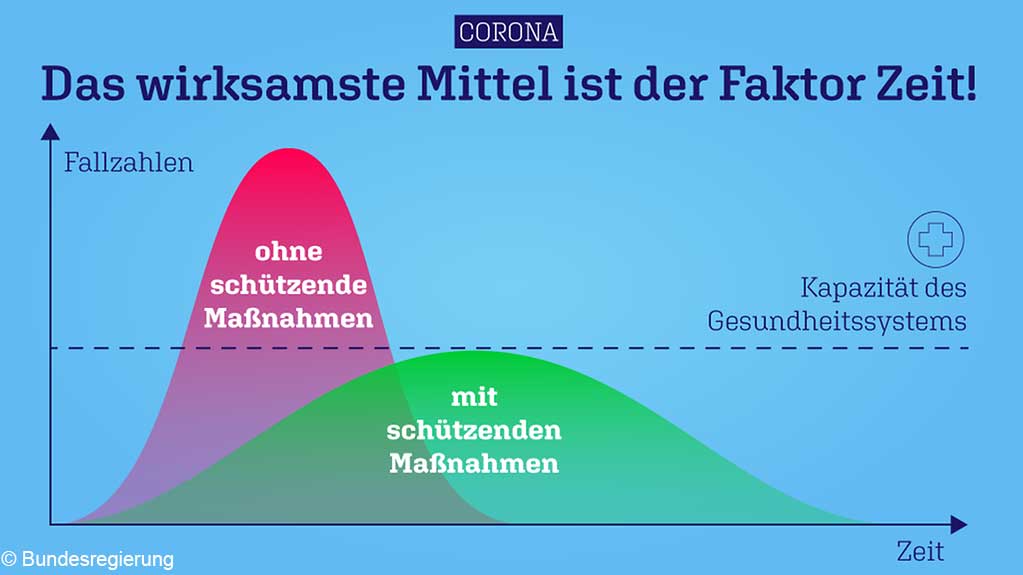 CORONA

Das wirksamste Mittel ist der Faktor Zeit!

Fallzahlen

ohne schützende Maßnahmen

Kapazität des Gesundheitssystems

mit schützenden Maßnahmen

Zeit

© Bundesregierung